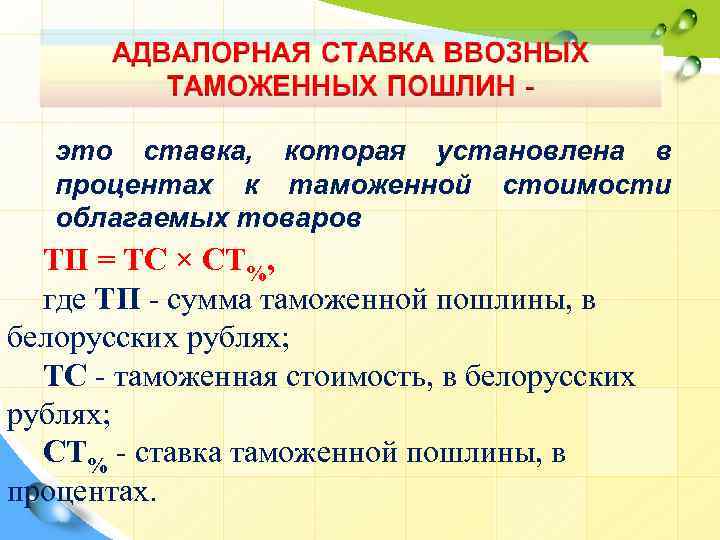 АДВАЛОРНАЯ СТАВКА ВВОЗНЫХ ТАМОЖЕННЫХ ПОШЛИН -

это ставка, которая установлена в процентах к таможенной стоимости облагаемых товаров

$ТП = ТС \times СТ_{\%}$,

где ТП - сумма таможенной пошлины, в белорусских рублях;

ТС - таможенная стоимость, в белорусских рублях;

$СТ_{\%}$ - ставка таможенной пошлины, в процентах.